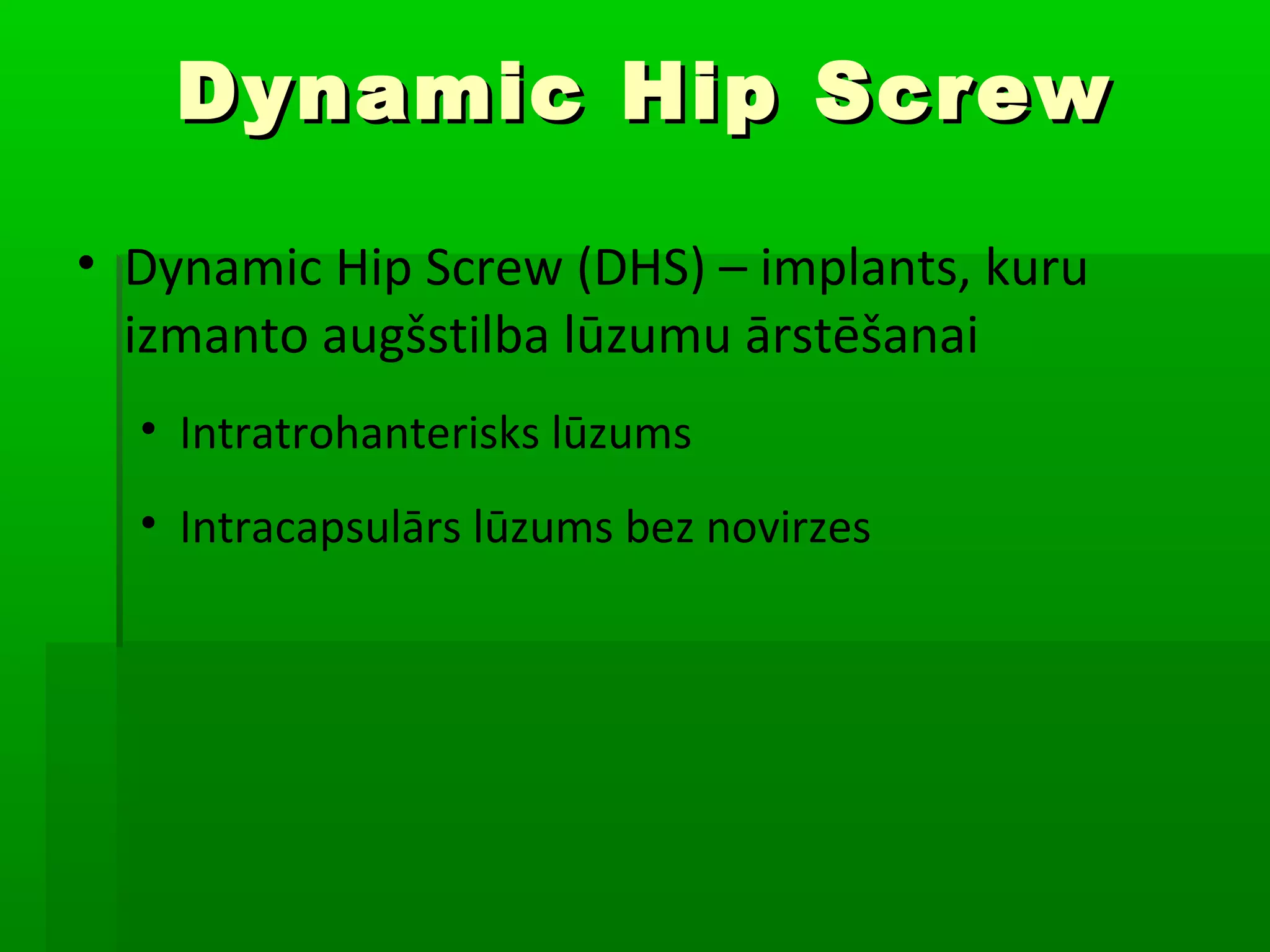 Dynamic Hip Screw

• Dynamic Hip Screw (DHS) – implants, kuru izmanto augšstilba lūzumu ārstēšanai

• Intratrohanterisks lūzums

• Intracapsulārs lūzums bez novirzes